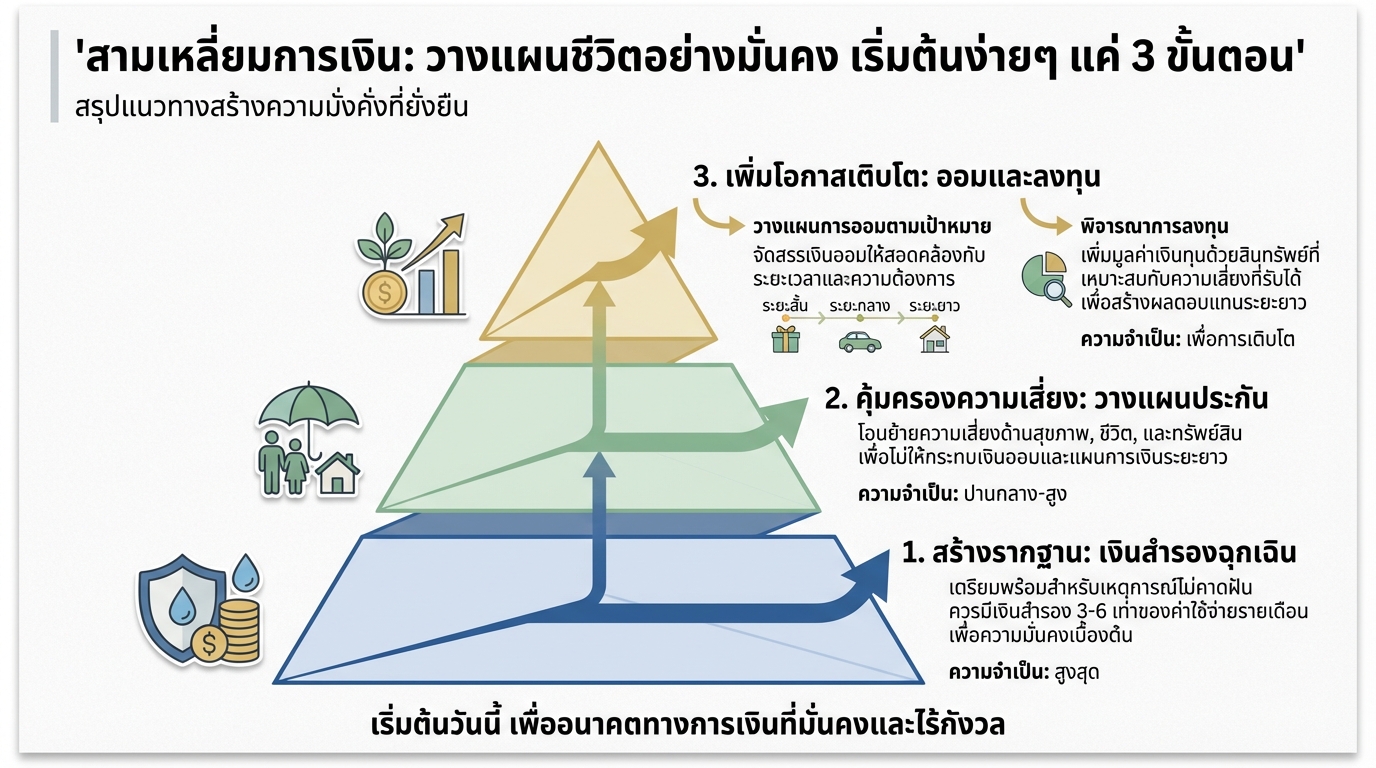 'สามเหลี่ยมการเงิน: วางแผนชีวิตอย่างมั่นคง เริ่มต้นง่ายๆ แค่ 3 ขั้นตอน'
สรุปแนวทางสร้างความมั่งคั่งที่ยั่งยืน

3. เพิ่มโอกาสเติบโต: ออมและลงทุน

วางแผนการออมตามเป้าหมาย
จัดสรรเงินออมให้สอดคล้องกับระยะเวลาและความต้องการ

ระยะสั้น ระยะกลาง ระยะยาว

พิจารณาการลงทุน
เพิ่มมูลค่าเงินทุนด้วยสินทรัพย์ที่เหมาะสมกับความเสี่ยงที่รับได้ เพื่อสร้างผลตอบแทนระยะยาว

ความจำเป็น: เพื่อการเติบโต

2. คุ้มครองความเสี่ยง: วางแผนประกัน
โอนย้ายความเสี่ยงด้านสุขภาพ, ชีวิต, และทรัพย์สิน เพื่อไม่ให้กระทบเงินออมและแผนการเงินระยะยาว

ความจำเป็น: ปานกลาง-สูง

1. สร้างรากฐาน: เงินสำรองฉุกเฉิน
เตรียมพร้อมสำหรับเหตุการณ์ไม่คาดฝัน ควรมีเงินสำรอง 3-6 เท่าของค่าใช้จ่ายรายเดือน เพื่อความมั่นคงเบื้องต้น

ความจำเป็น: สูงสุด

เริ่มต้นวันนี้ เพื่ออนาคตทางการเงินที่มั่นคงและไร้กังวล